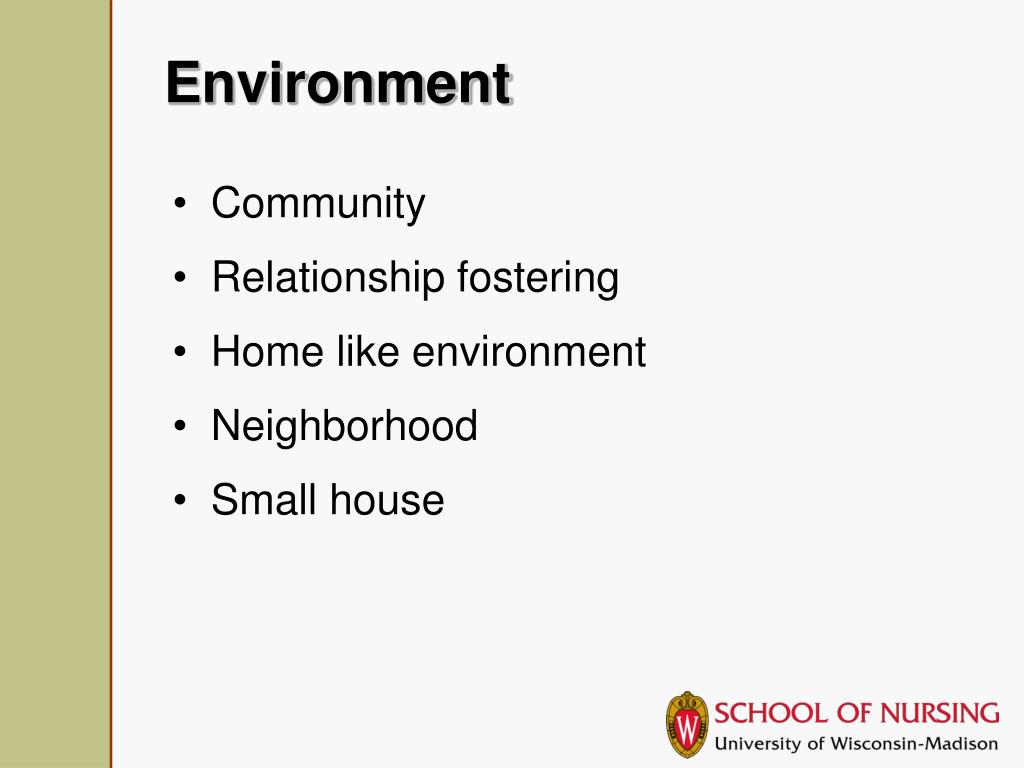 Environment

• Community
• Relationship fostering
• Home like environment
• Neighborhood
• Small house

W SCHOOL OF NURSING
University of Wisconsin-Madison